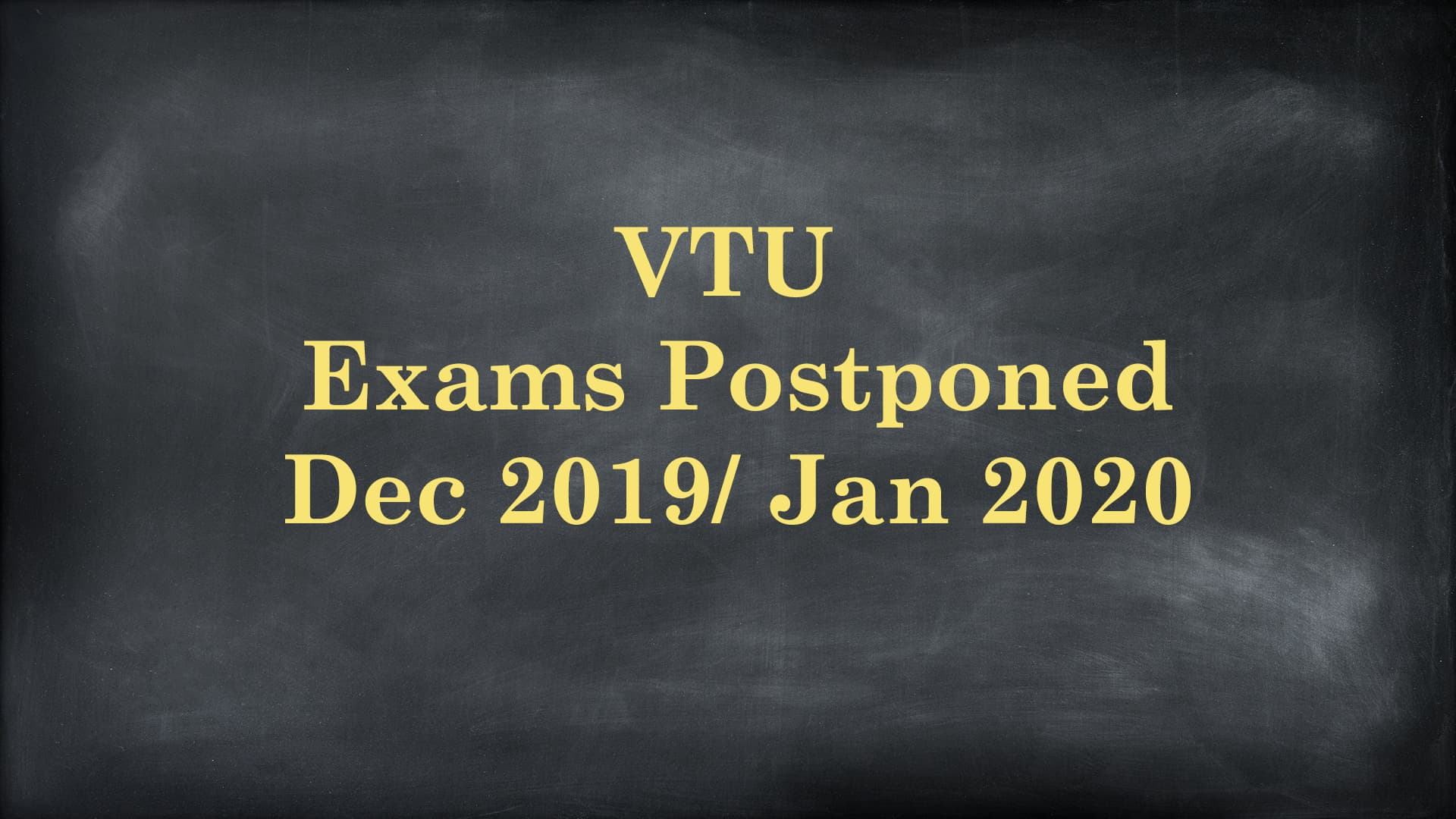 VTU
Exams Postponed
Dec 2019/ Jan 2020